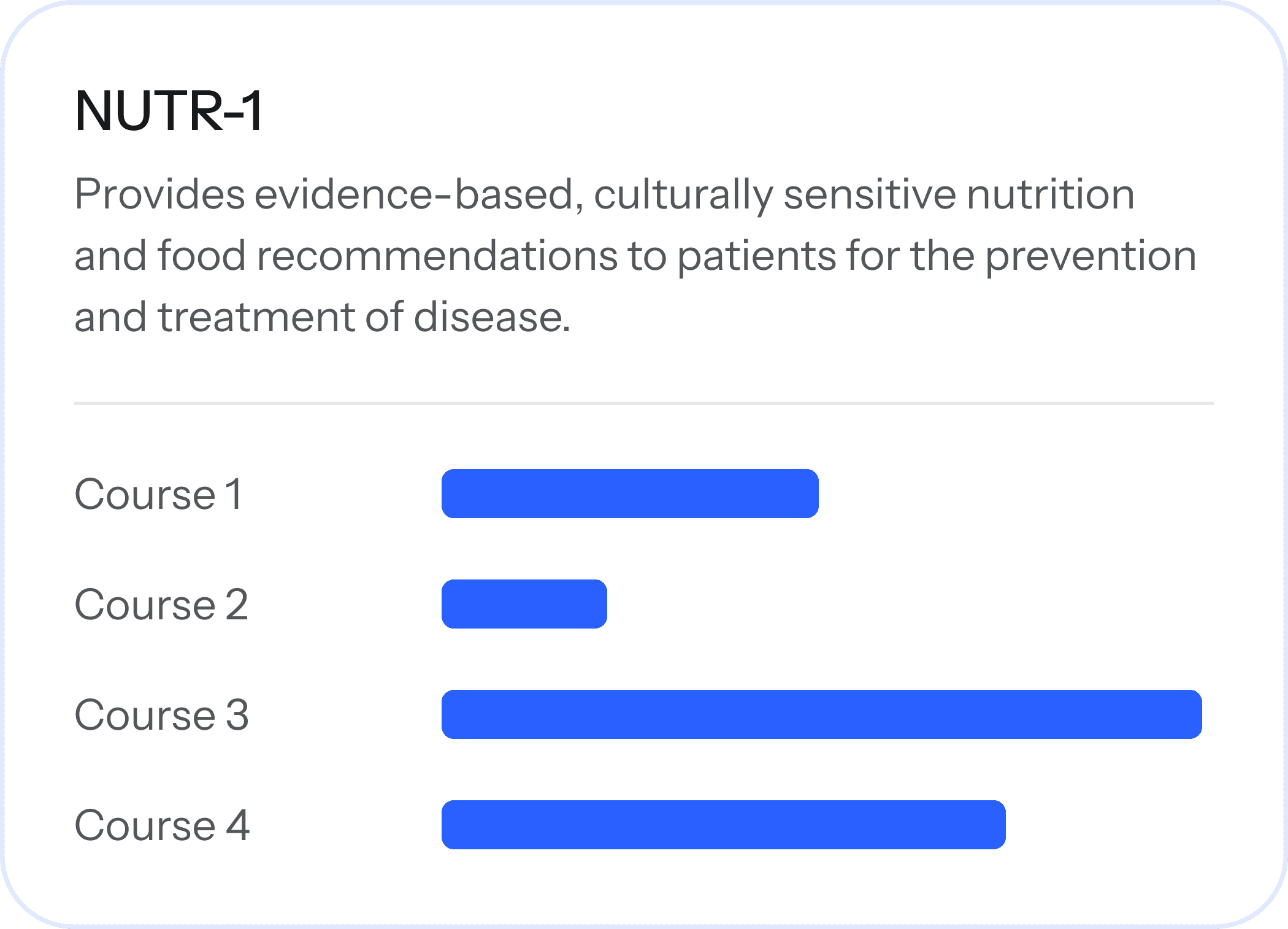 NUTR-1

Provides evidence-based, culturally sensitive nutrition and food recommendations to patients for the prevention and treatment of disease.

Course 1

Course 2

Course 3

Course 4